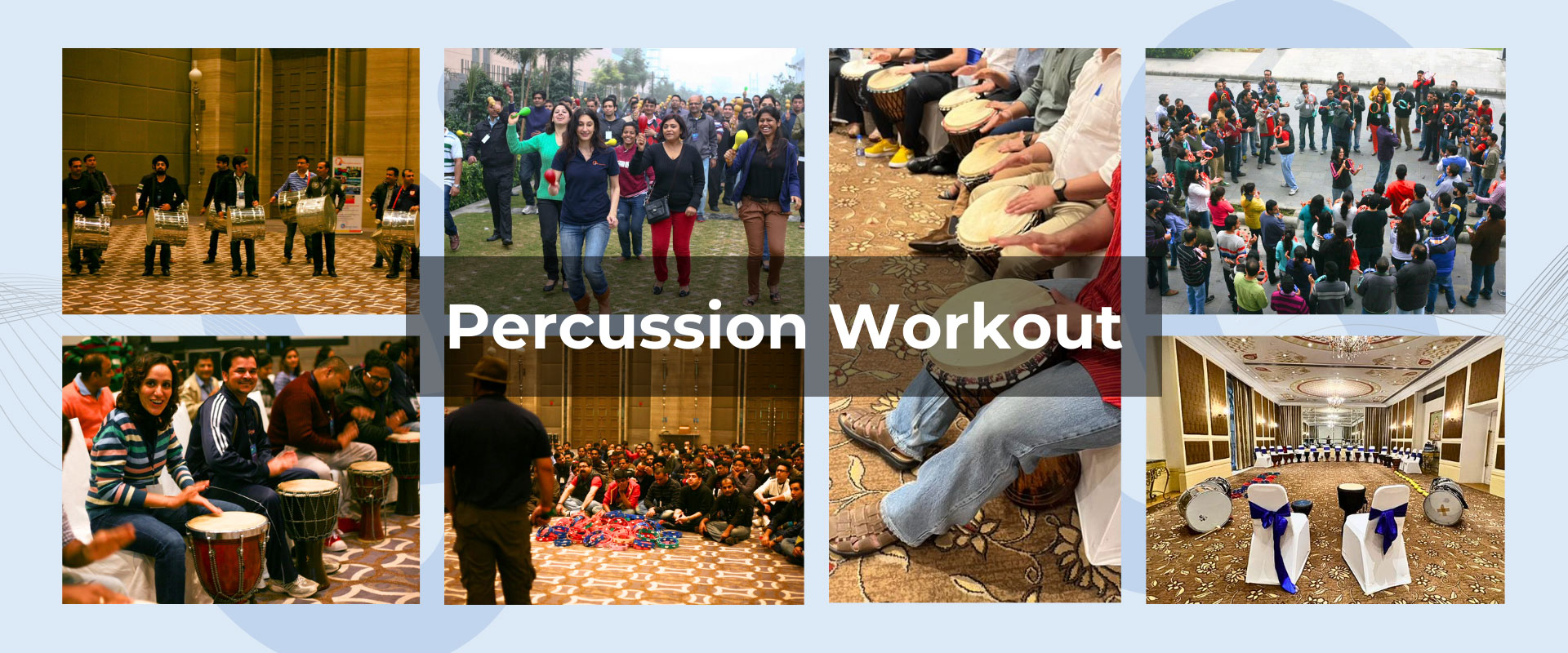 Percussion Workout